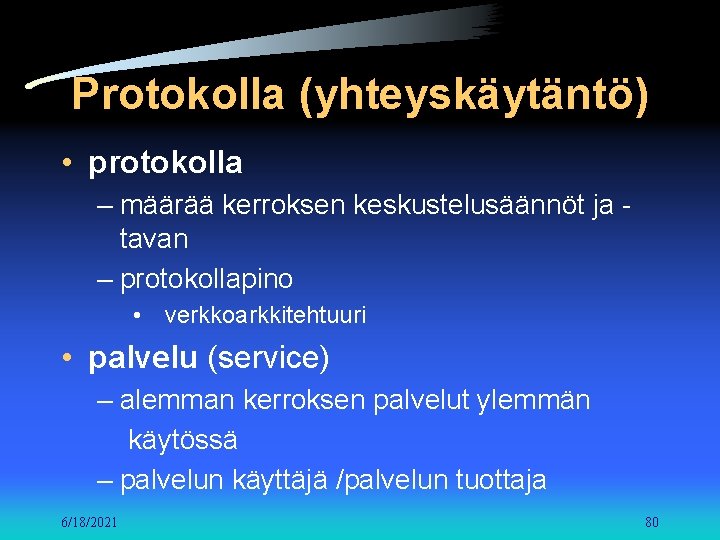 Protokolla (yhteyskäytäntö)

• protokolla
– määrää kerroksen keskustelusäännöt ja -tavan
– protokollapino
• verkkoarkkitehtuuri

• palvelu (service)
– alemman kerroksen palvelut ylemmän käytössä
– palvelun käyttäjä /palvelun tuottaja

6/18/2021

80